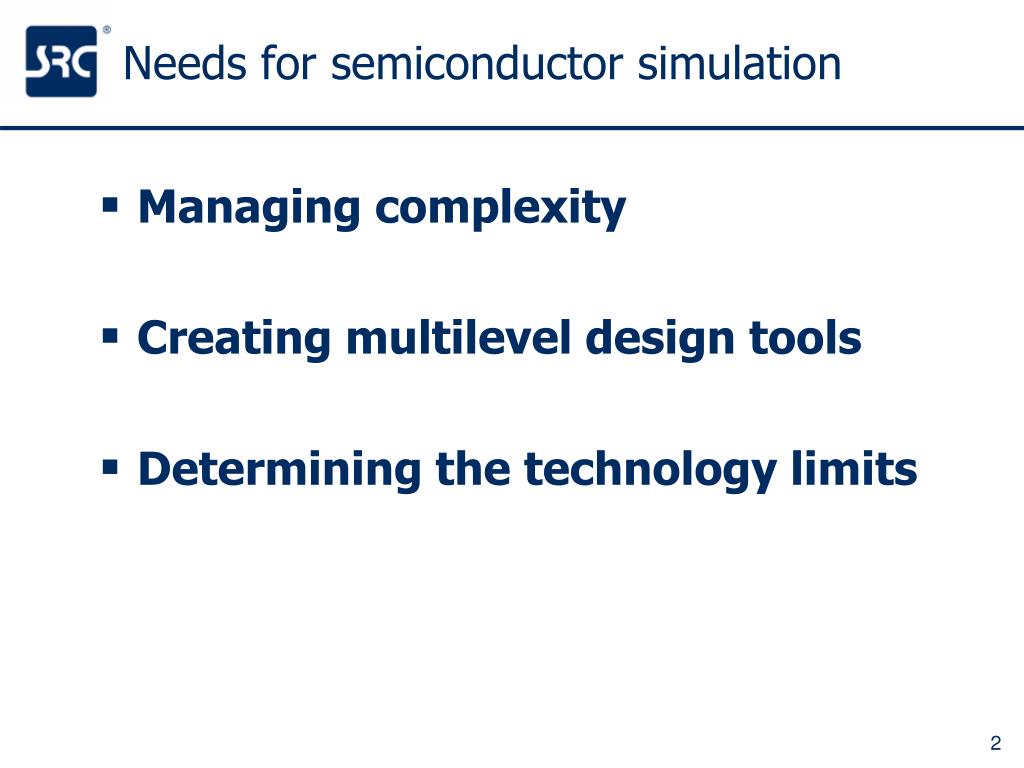 SRC®

Needs for semiconductor simulation

▪ Managing complexity

▪ Creating multilevel design tools

▪ Determining the technology limits

2